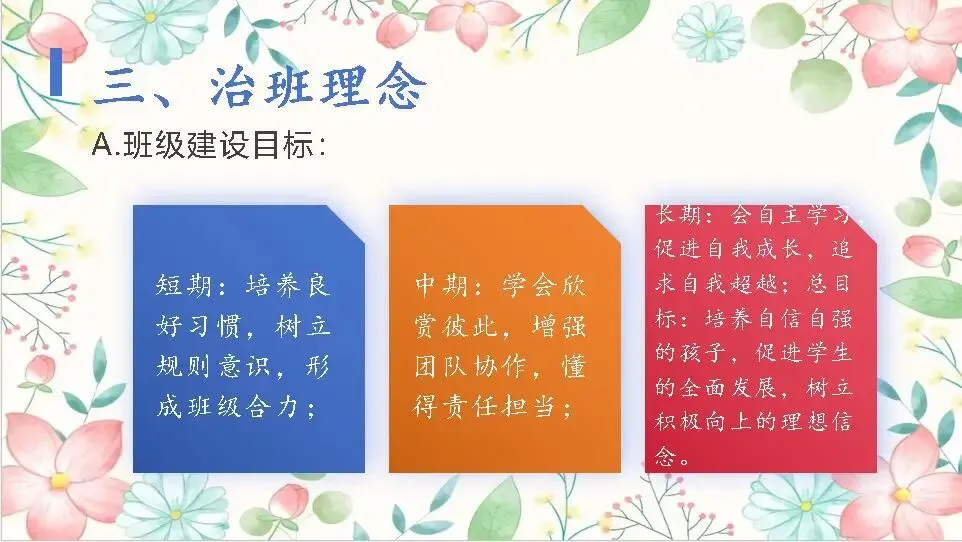 三、治班理念

A.班级建设目标：

短期：培养良好习惯，树立规则意识，形成班级合力；

中期：学会欣赏彼此，增强团队协作，懂得责任担当；

长期：会自主学习，促进自我成长，追求自我超越；总目标：培养自信自强的孩子，促进学生的全面发展，树立积极向上的理想信念。